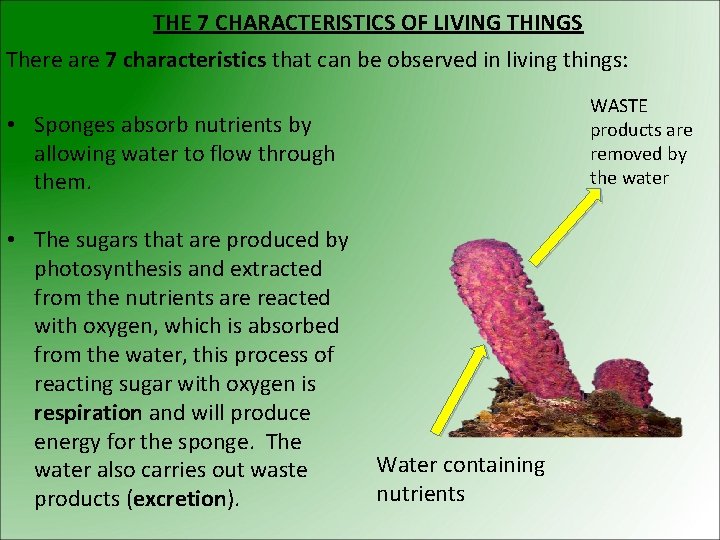 THE 7 CHARACTERISTICS OF LIVING THINGS

There are 7 characteristics that can be observed in living things:

• Sponges absorb nutrients by allowing water to flow through them.

• The sugars that are produced by photosynthesis and extracted from the nutrients are reacted with oxygen, which is absorbed from the water, this process of reacting sugar with oxygen is respiration and will produce energy for the sponge. The water also carries out waste products (excretion).

WASTE products are removed by the water

Water containing nutrients